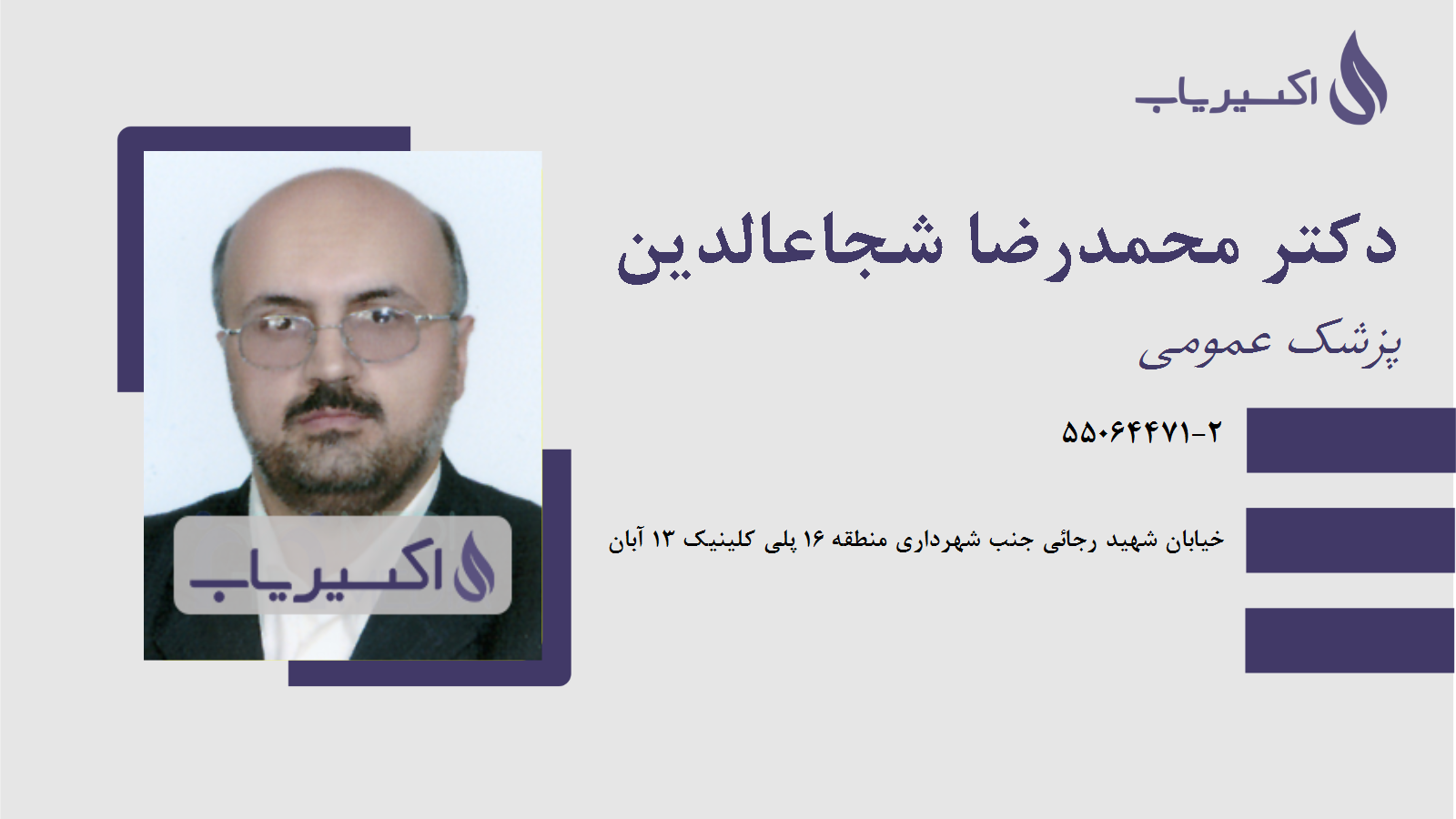 اکسیریاب

دکتر محمدرضا شجاعالدین

پزشک عمومی

۵۵۰۶۴۴۷۱-۲

خیابان شهید رجائی جنب شهرداری منطقه ۱۶ پلی کلینیک ۱۳ آبان

اکسیریاب